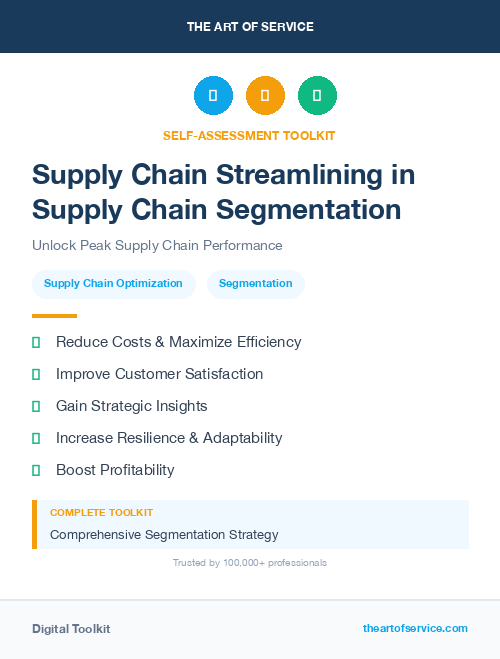 THE ART OF SERVICE

SELF-ASSESSMENT TOOLKIT

Supply Chain Streamlining in Supply Chain Segmentation

Unlock Peak Supply Chain Performance

Supply Chain Optimization

Segmentation

Reduce Costs & Maximize Efficiency

Improve Customer Satisfaction

Gain Strategic Insights

Increase Resilience & Adaptability

Boost Profitability

COMPLETE TOOLKIT

Comprehensive Segmentation Strategy

Trusted by 100,000+ professionals

Digital Toolkit

theartofservice.com